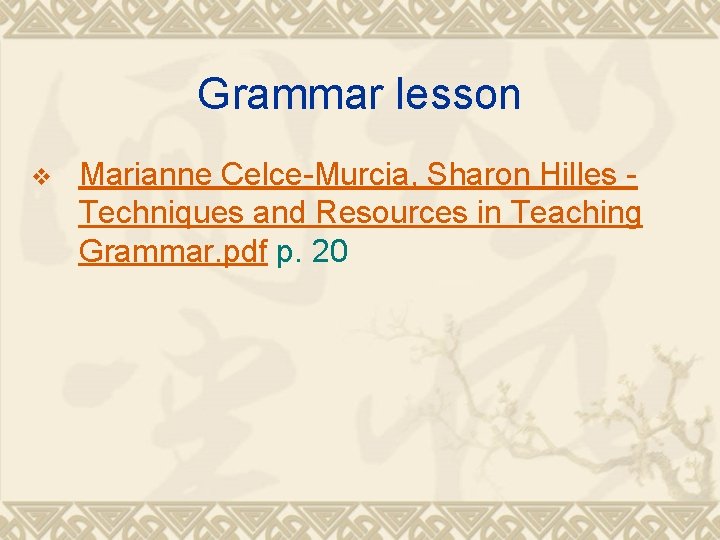 Grammar lesson

❖ Marianne Celce-Murcia, Sharon Hilles - Techniques and Resources in Teaching Grammar.pdf p. 20